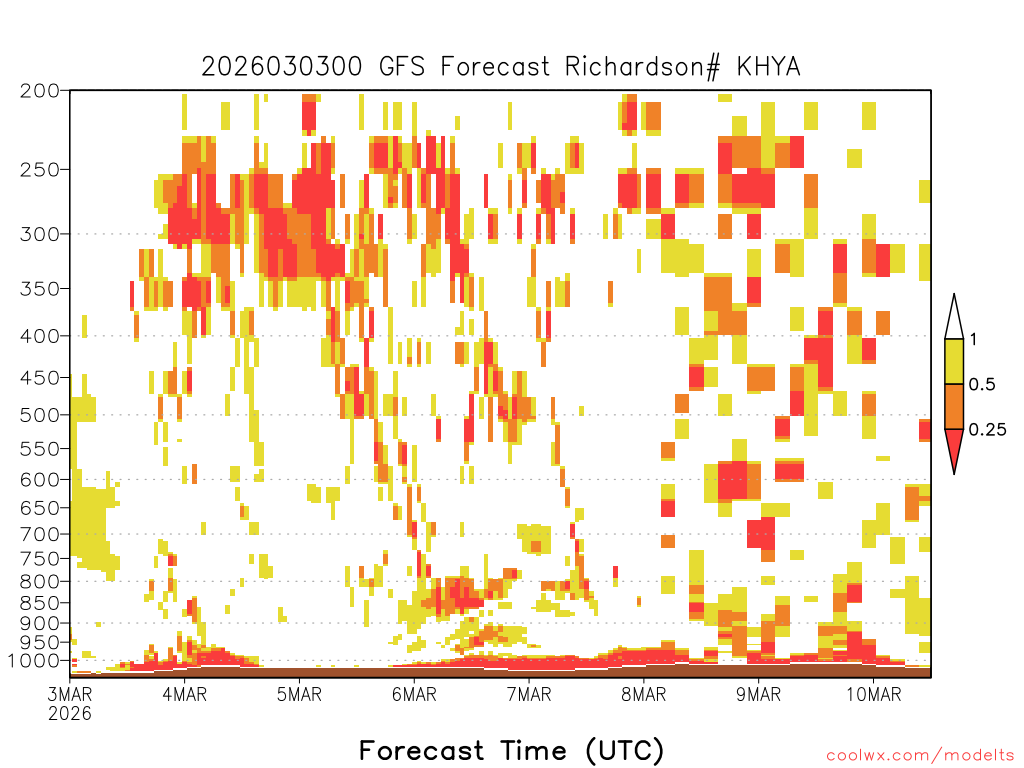 2026030300 GFS Forecast Richardson# KHYA

200
250
300
350
400
450
500
550
600
650
700
750
800
850
900
950
1000

1
0.5
0.25

3MAR
2026
4MAR
5MAR
6MAR
7MAR
8MAR
9MAR
10MAR

Forecast Time (UTC)

coolwx.com/modelts